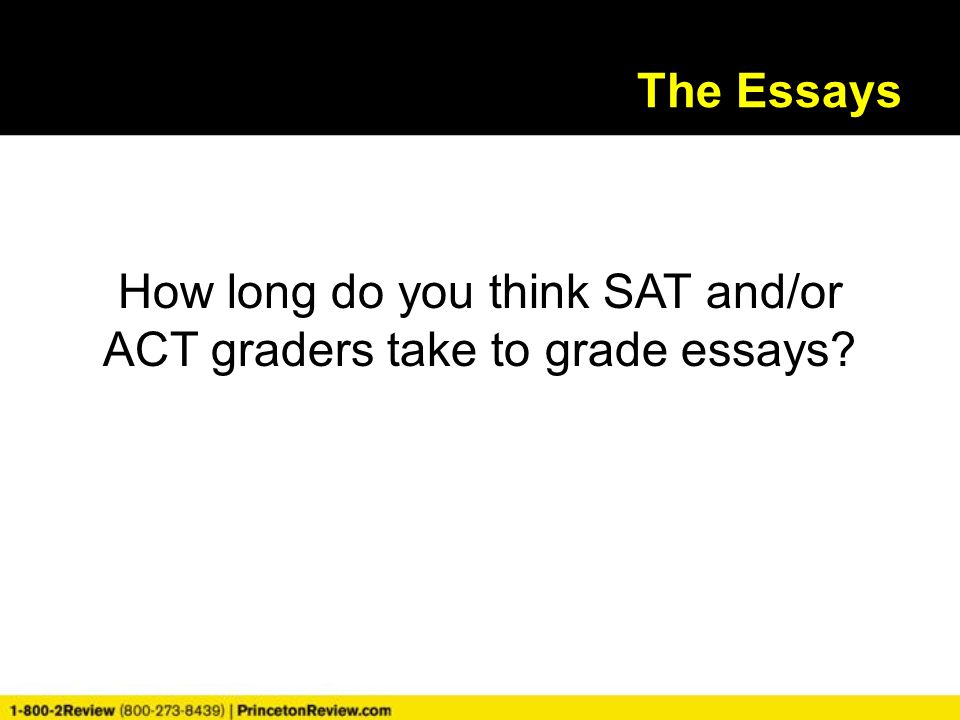 The Essays

How long do you think SAT and/or ACT graders take to grade essays?

1-800-2Review (800-273-8439) | PrincetonReview.com